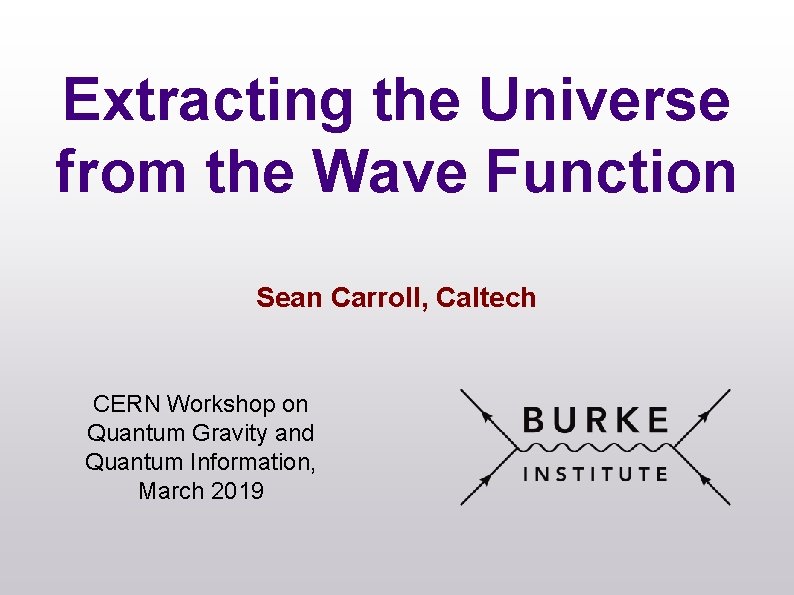 Extracting the Universe from the Wave Function

Sean Carroll, Caltech

CERN Workshop on Quantum Gravity and Quantum Information, March 2019

BURKE
INSTITUTE